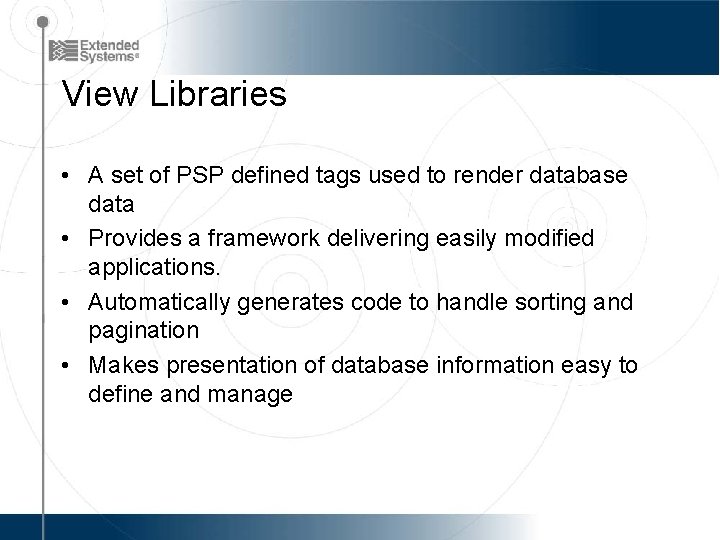 Extended Systems®

View Libraries

• A set of PSP defined tags used to render database data
• Provides a framework delivering easily modified applications.
• Automatically generates code to handle sorting and pagination
• Makes presentation of database information easy to define and manage